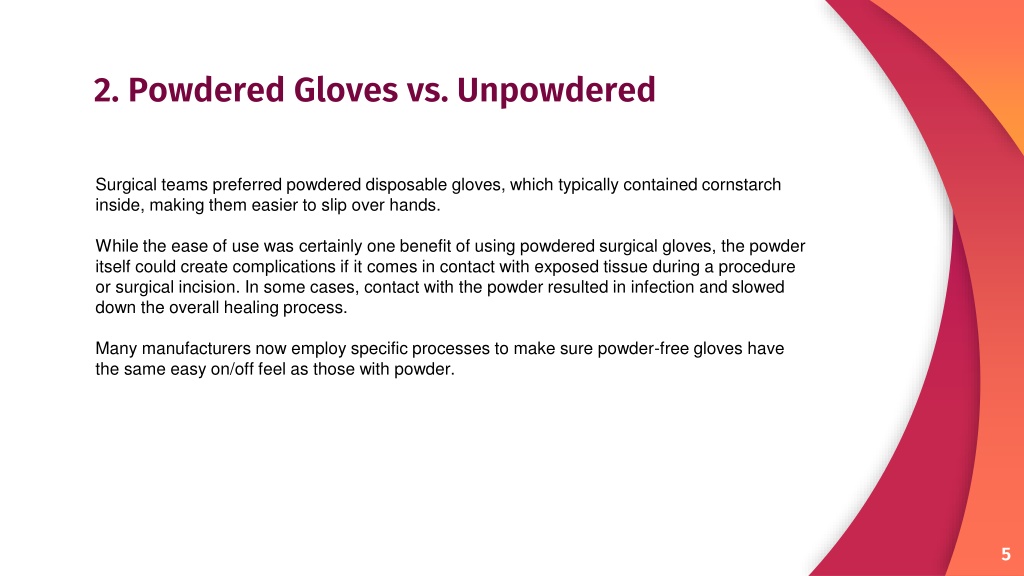 2. Powdered Gloves vs. Unpowdered

Surgical teams preferred powdered disposable gloves, which typically contained cornstarch inside, making them easier to slip over hands.

While the ease of use was certainly one benefit of using powdered surgical gloves, the powder itself could create complications if it comes in contact with exposed tissue during a procedure or surgical incision. In some cases, contact with the powder resulted in infection and slowed down the overall healing process.

Many manufacturers now employ specific processes to make sure powder-free gloves have the same easy on/off feel as those with powder.

5